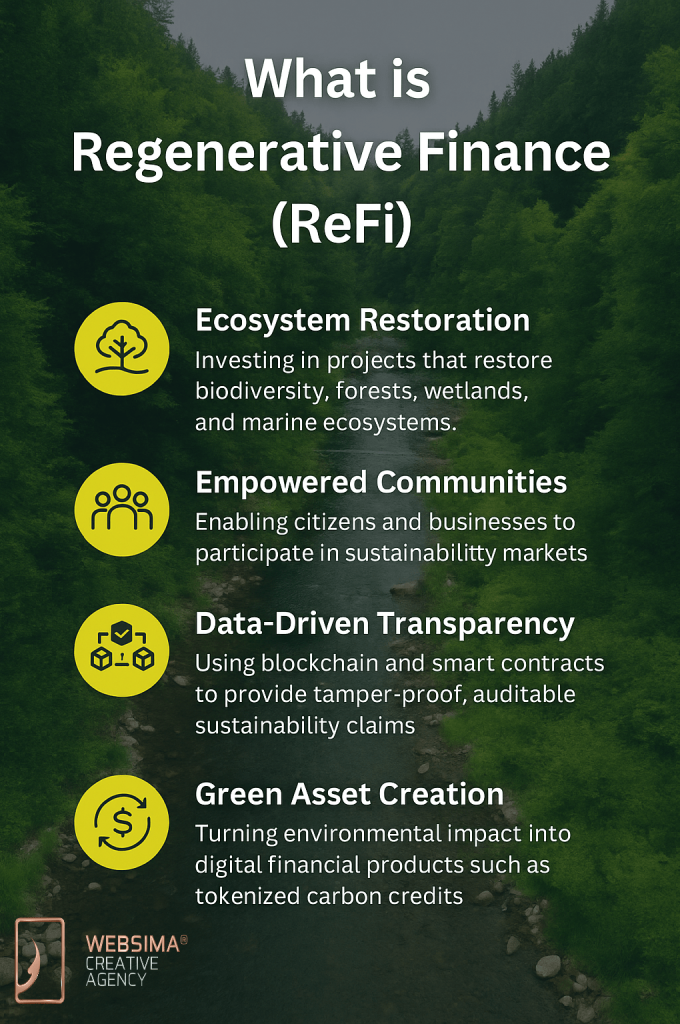 What is Regenerative Finance (ReFi)

Ecosystem Restoration
Investing in projects that restore biodiversity, forests, wetlands, and marine ecosystems.

Empowered Communities
Enabling citizens and businesses to participate in sustainabilitty markets

Data-Driven Transparency
Using blockchain and smart contracts to provide tamper-proof, auditable sustainability claims

Green Asset Creation
Turning environmental impact into digital financial products such as tokenized carbon credits

WEBSIMA®
CREATIVE
AGENCY